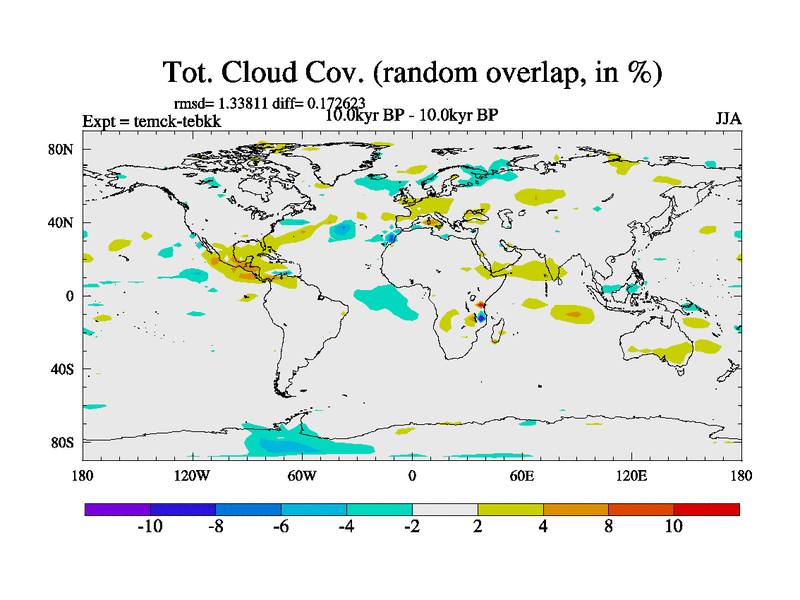 Tot. Cloud Cov. (random overlap, in %)

rmsd= 1.33811 diff= 0.172623

Expt = temck-tebkk

10.0kyr BP - 10.0kyr BP

JJA

80N

40N

0

40S

80S

180

120W

60W

0

60E

120E

180

-10

-8

-6

-4

-2

2

4

8

10